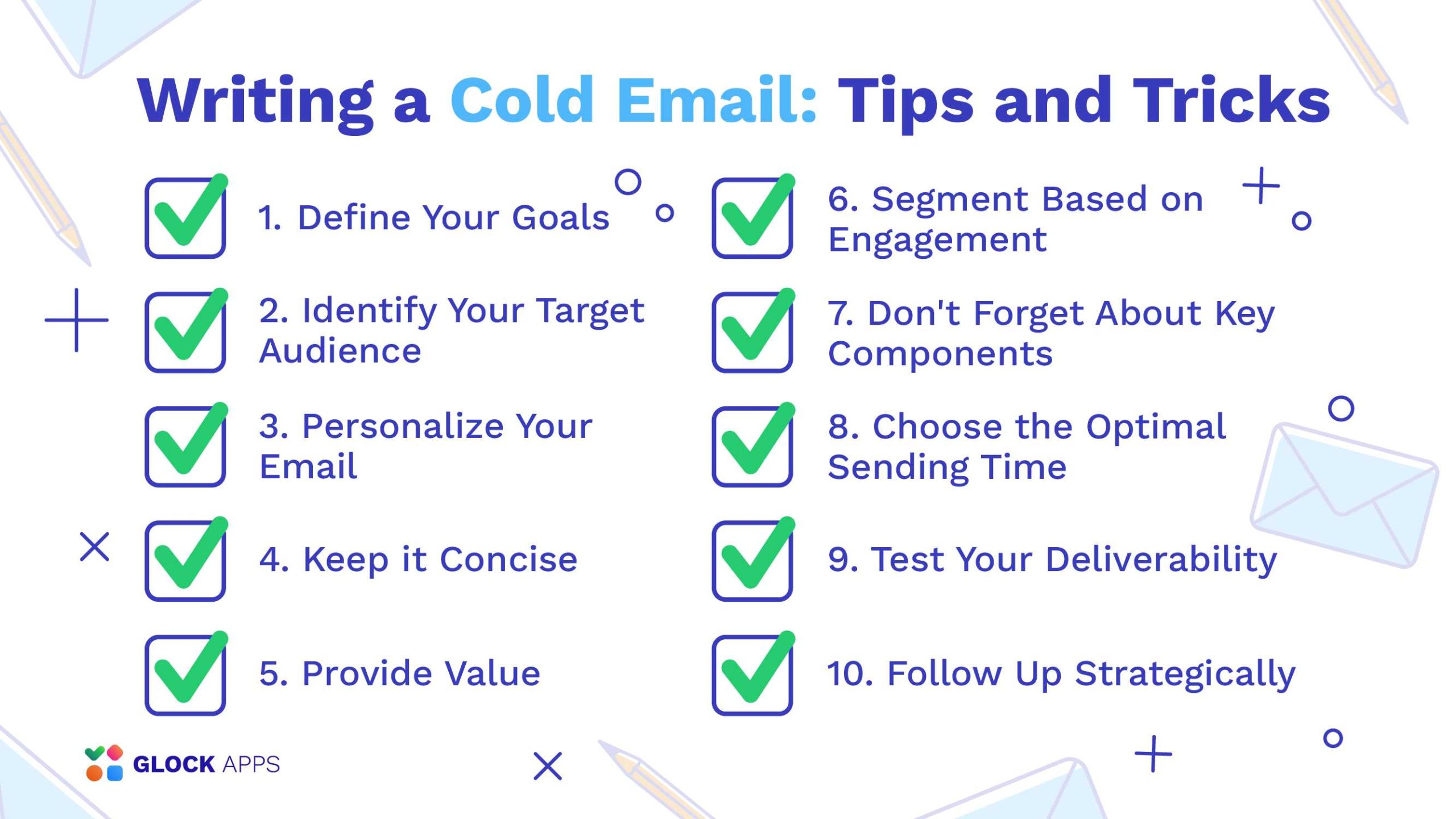 Writing a Cold Email: Tips and Tricks

1. Define Your Goals

2. Identify Your Target Audience

3. Personalize Your Email

4. Keep it Concise

5. Provide Value

6. Segment Based on Engagement

7. Don't Forget About Key Components

8. Choose the Optimal Sending Time

9. Test Your Deliverability

10. Follow Up Strategically

GLOCK APPS